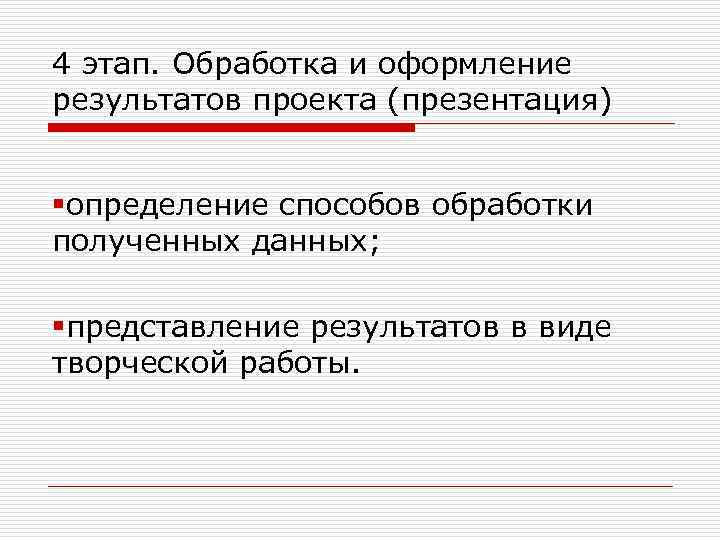 4 этап. Обработка и оформление результатов проекта (презентация)

▪определение способов обработки полученных данных;

▪представление результатов в виде творческой работы.